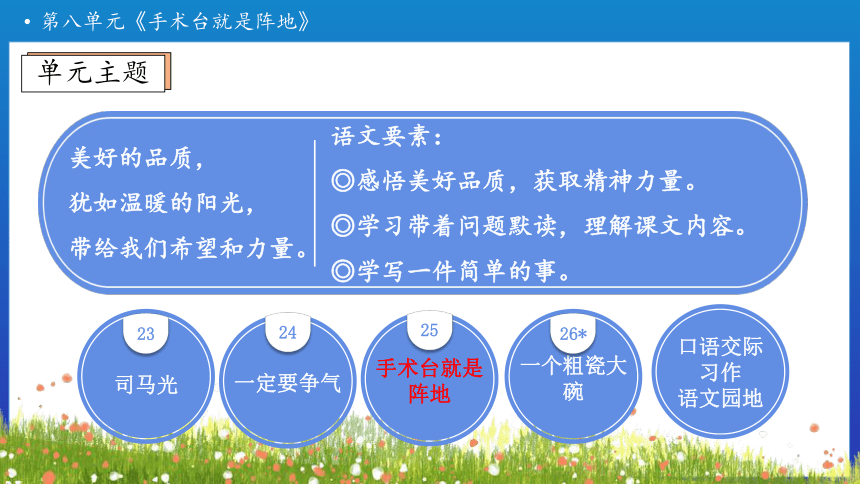 • 第八单元《手术台就是阵地》

单元主题

美好的品质，
犹如温暖的阳光，
带给我们希望和力量。

语文要素：
◎感悟美好品质，获取精神力量。
◎学习带着问题默读，理解课文内容。
◎学写一件简单的事。

23
司马光

24
一定要争气

25
手术台就是阵地

26*
一个粗瓷大碗

口语交际
习作
语文园地